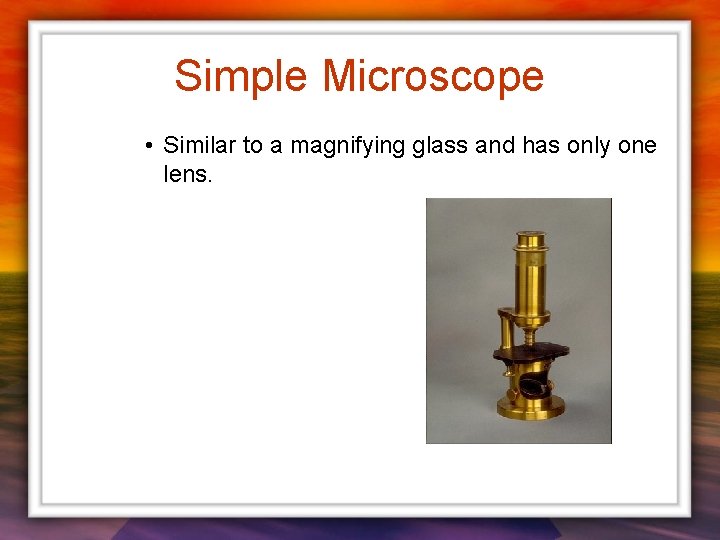 Simple Microscope

• Similar to a magnifying glass and has only one lens.